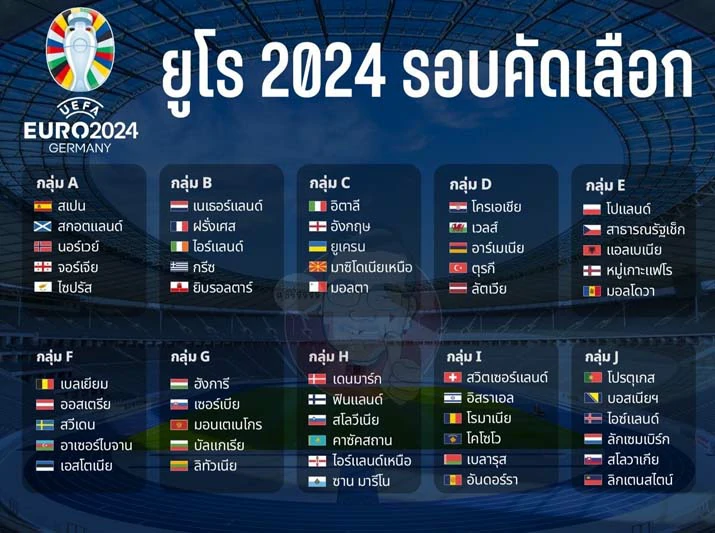 UEFA
EURO2024
GERMANY

ยูโร 2024 รอบคัดเลือก

กลุ่ม A
สเปน
สกอตแลนด์
นอร์เวย์
จอร์เจีย
ไซปรัส

กลุ่ม B
เนเธอร์แลนด์
ฝรั่งเศส
ไอร์แลนด์
กรีซ
ยิบรอลตาร์

กลุ่ม C
อิตาลี
อังกฤษ
ยูเครน
มาซิโดเนียเหนือ
มอลตา

กลุ่ม D
โครเอเชีย
เวลส์
อาร์เมเนีย
ตุรกี
ลัตเวีย

กลุ่ม E
โปแลนด์
สาธารณรัฐเช็ก
แอลเบเนีย
หมู่เกาะแฟโร
มอลโดวา

กลุ่ม F
เบลเยียม
ออสเตรีย
สวีเดน
อาเซอร์ไบจาน
เอสโตเนีย

กลุ่ม G
ฮังการี
เซอร์เบีย
มอนเตเนโกร
บัลแกเรีย
ลิทัวเนีย

กลุ่ม H
เดนมาร์ก
ฟินแลนด์
สโลวีเนีย
คาซัคสถาน
ไอร์แลนด์เหนือ
ซาน มารีโน

กลุ่ม I
สวิตเซอร์แลนด์
อิสราเอล
โรมาเนีย
โคโซโว
เบลารุส
อันดอร์รา

กลุ่ม J
โปรตุเกส
บอสเนียฯ
ไอซ์แลนด์
ลักเซมเบิร์ก
สโลวาเกีย
ลิกเตนสไตน์